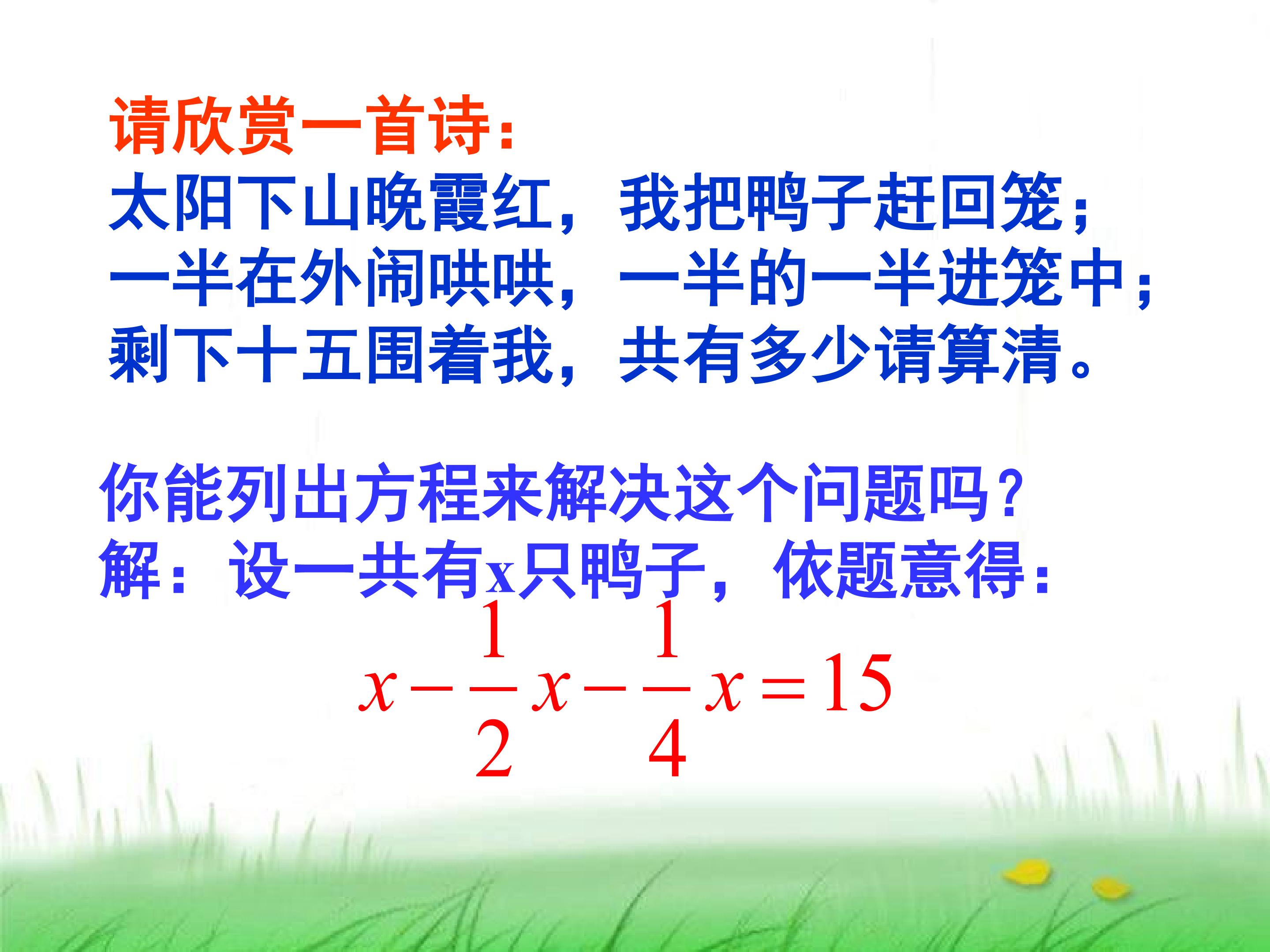 请欣赏一首诗：
太阳下山晚霞红，我把鸭子赶回笼；
一半在外闹哄哄，一半的一半进笼中；
剩下十五围着我，共有多少请算清。

你能列出方程来解决这个问题吗？
解：设一共有x只鸭子，依题意得：
$x-\frac{1}{2}x-\frac{1}{4}x=15$